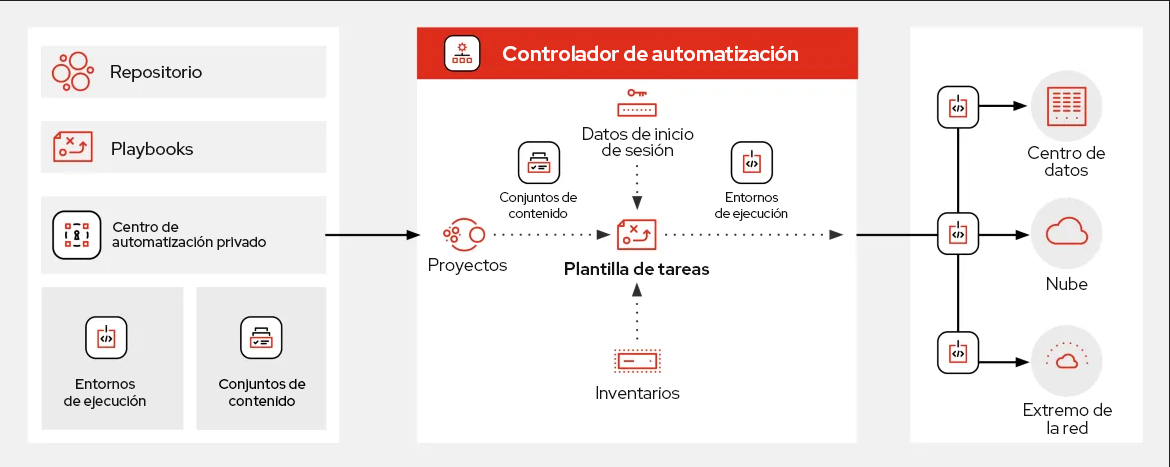 Repositorio

Playbooks

Centro de automatización privado

Entornos de ejecución

Conjuntos de contenido

Controlador de automatización

Datos de inicio de sesión

Conjuntos de contenido

Entornos de ejecución

Proyectos

Plantilla de tareas

Inventarios

Centro de datos

Nube

Extremo de la red